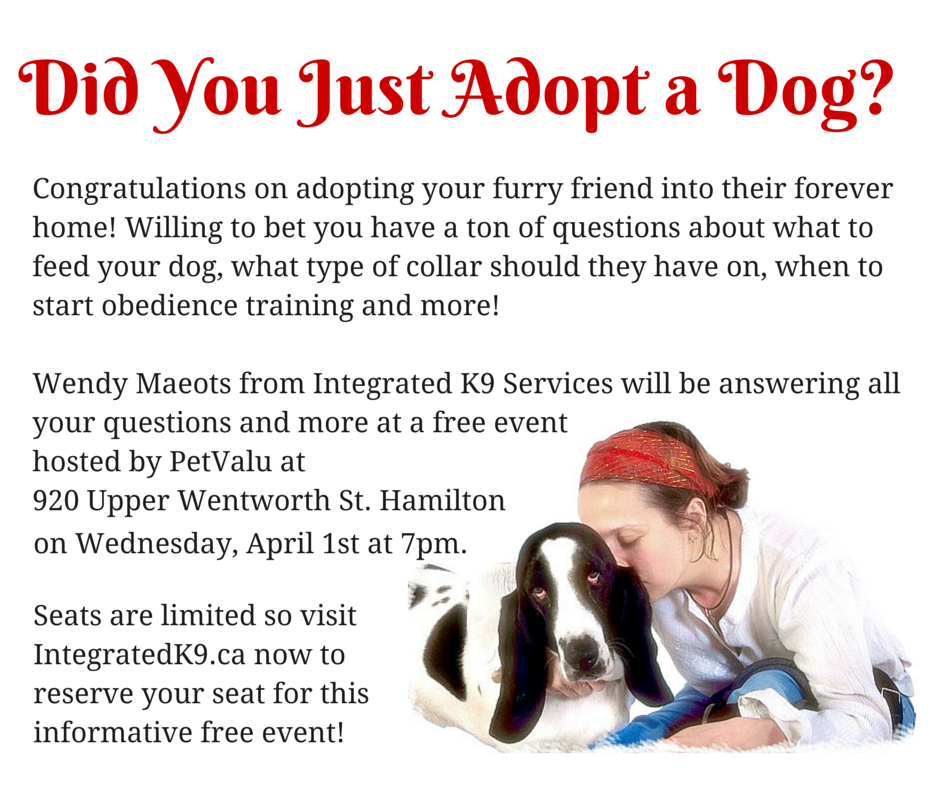 Did You Just Adopt a Dog?

Congratulations on adopting your furry friend into their forever home! Willing to bet you have a ton of questions about what to feed your dog, what type of collar should they have on, when to start obedience training and more!

Wendy Maeots from Integrated K9 Services will be answering all your questions and more at a free event hosted by PetValu at 920 Upper Wentworth St. Hamilton on Wednesday, April 1st at 7pm.

Seats are limited so visit IntegratedK9.ca now to reserve your seat for this informative free event!